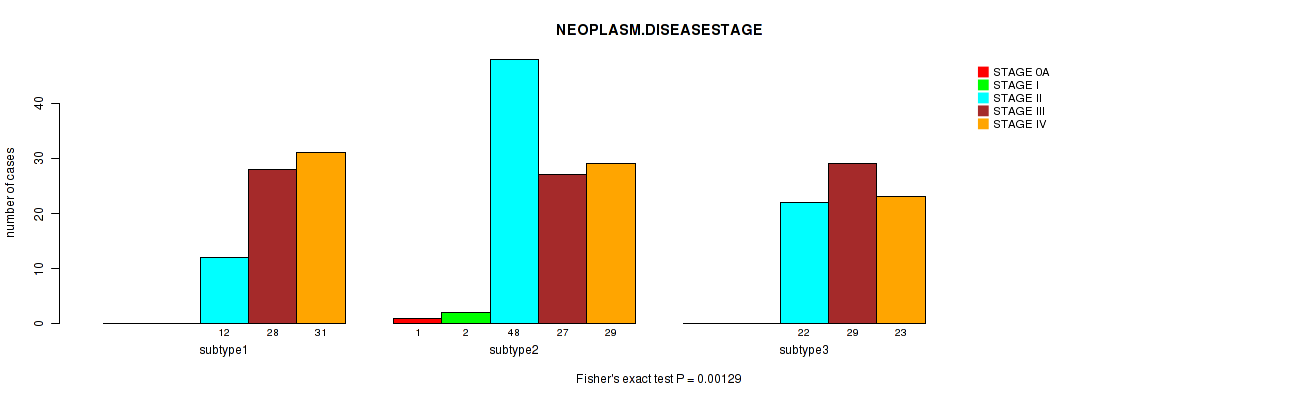 NEOPLASM.DISEASESTAGE

STAGE 0A
STAGE I
STAGE II
STAGE III
STAGE IV

number of cases

0
10
20
30
40

12 28 31
subtype1

1 2 48 27 29
subtype2

22 29 23
subtype3

Fisher's exact test P = 0.00129